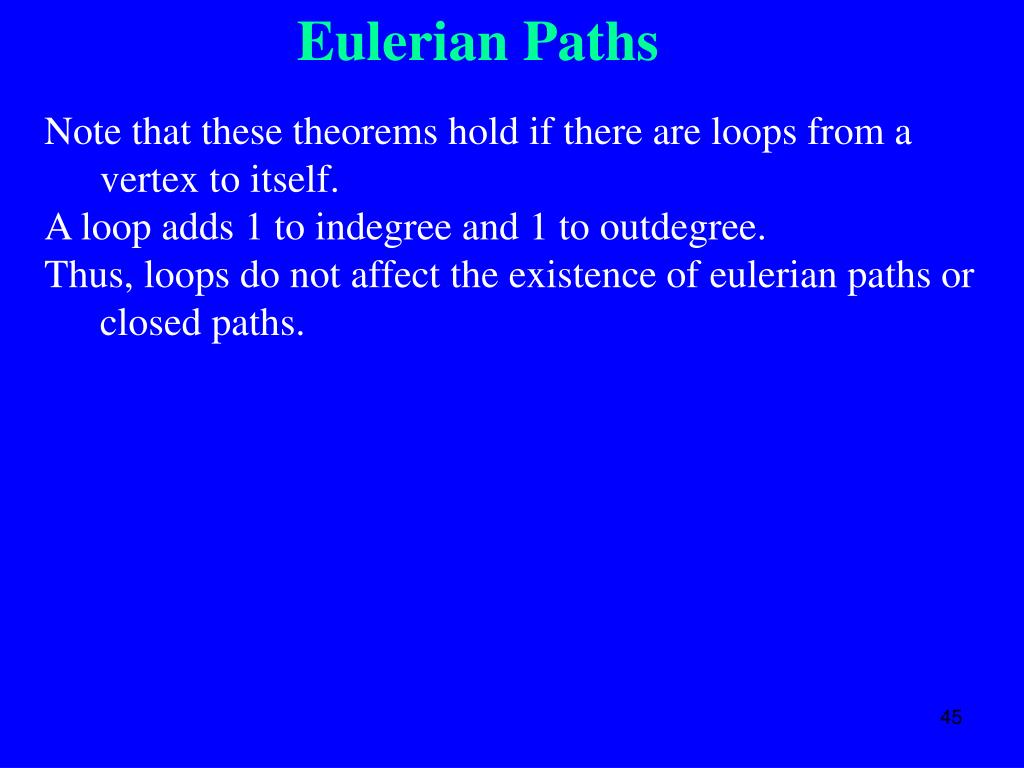 Eulerian Paths

Note that these theorems hold if there are loops from a vertex to itself.

A loop adds 1 to indegree and 1 to outdegree.

Thus, loops do not affect the existence of eulerian paths or closed paths.

45